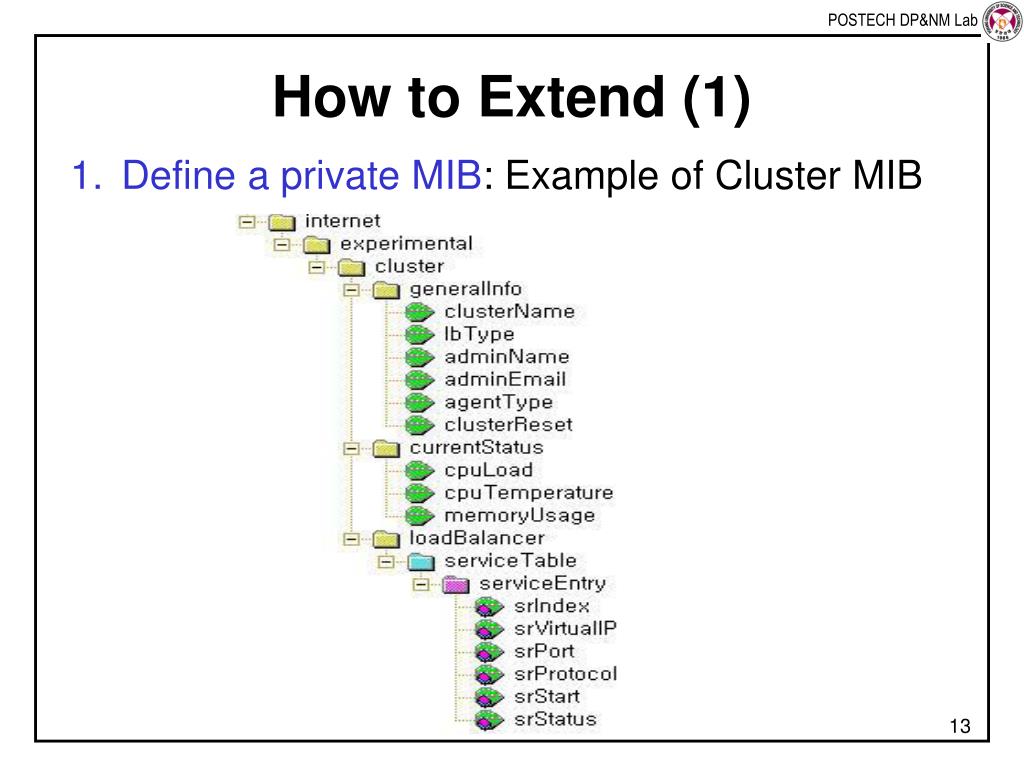 POSTECH DP&NM Lab

How to Extend (1)

1. Define a private MIB: Example of Cluster MIB

internet
experimental
cluster
generalInfo
clusterName
lbType
adminName
adminEmail
agentType
clusterReset
currentStatus
cpuLoad
cpuTemperature
memoryUsage
loadBalancer
serviceTable
serviceEntry
srIndex
srVirtualIP
srPort
srProtocol
srStart
srStatus

13